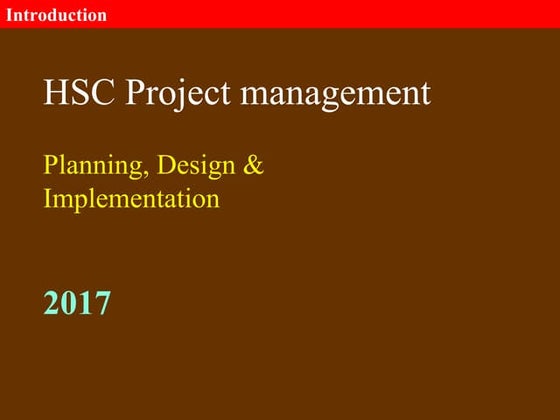 Introduction

HSC Project management

Planning, Design & Implementation

2017